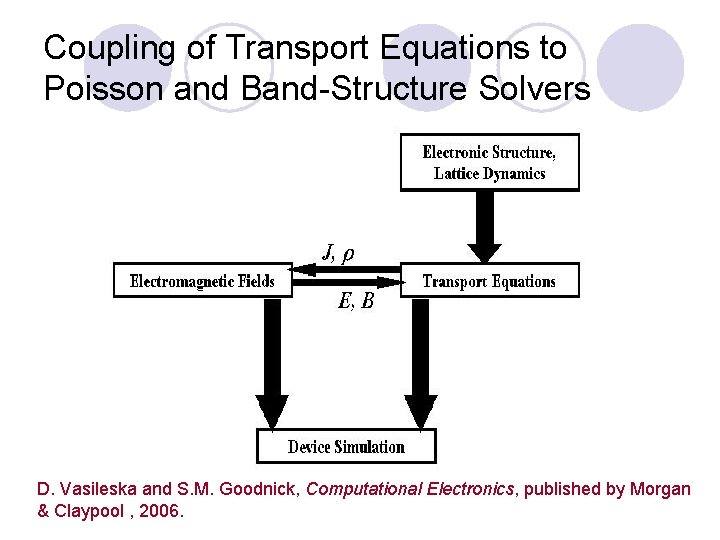 Coupling of Transport Equations to Poisson and Band-Structure Solvers

Electronic Structure, Lattice Dynamics

$J, \rho$

Electromagnetic Fields

Transport Equations

$E, B$

Device Simulation

D. Vasileska and S.M. Goodnick, Computational Electronics, published by Morgan & Claypool , 2006.